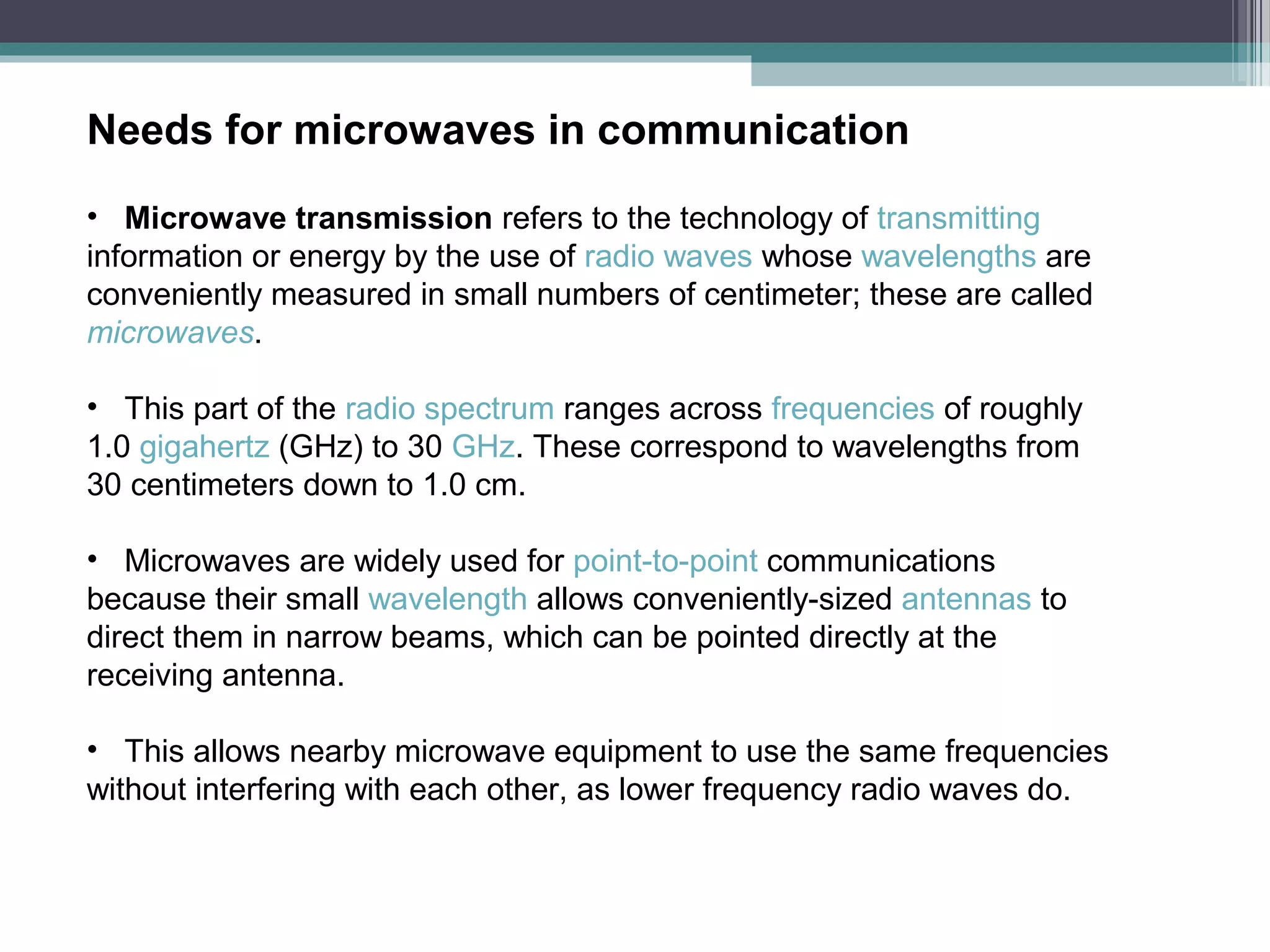 Needs for microwaves in communication

• Microwave transmission refers to the technology of transmitting information or energy by the use of radio waves whose wavelengths are conveniently measured in small numbers of centimeter; these are called microwaves.

• This part of the radio spectrum ranges across frequencies of roughly 1.0 gigahertz (GHz) to 30 GHz. These correspond to wavelengths from 30 centimeters down to 1.0 cm.

• Microwaves are widely used for point-to-point communications because their small wavelength allows conveniently-sized antennas to direct them in narrow beams, which can be pointed directly at the receiving antenna.

• This allows nearby microwave equipment to use the same frequencies without interfering with each other, as lower frequency radio waves do.